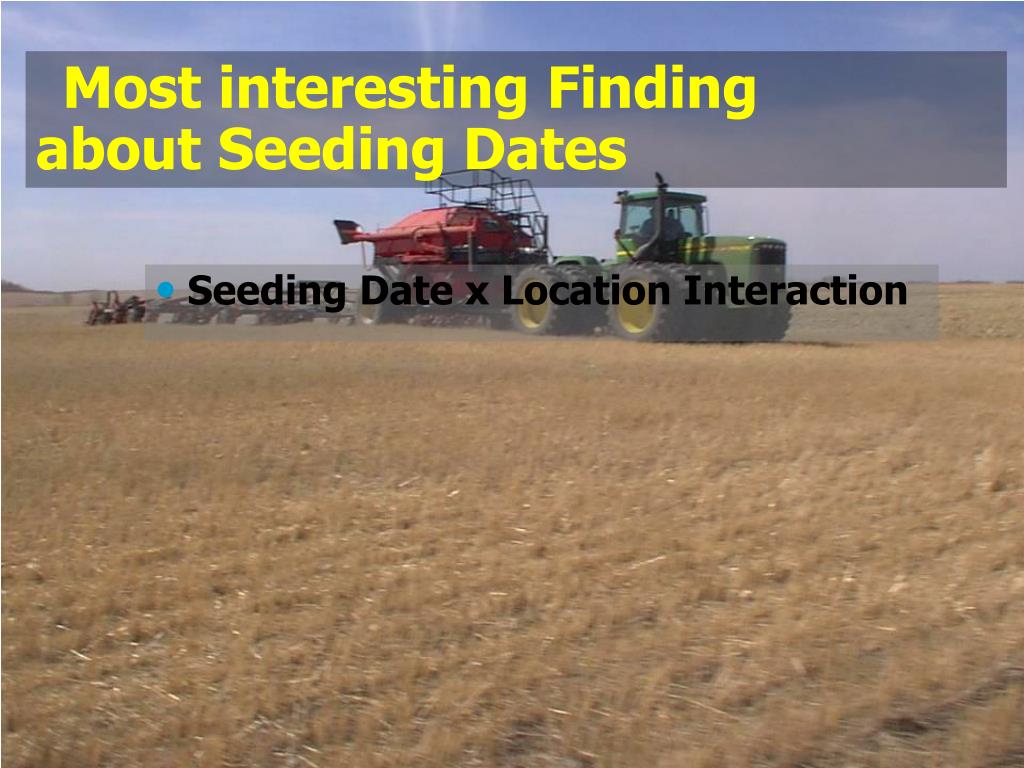 Most interesting Finding about Seeding Dates

• Seeding Date x Location Interaction